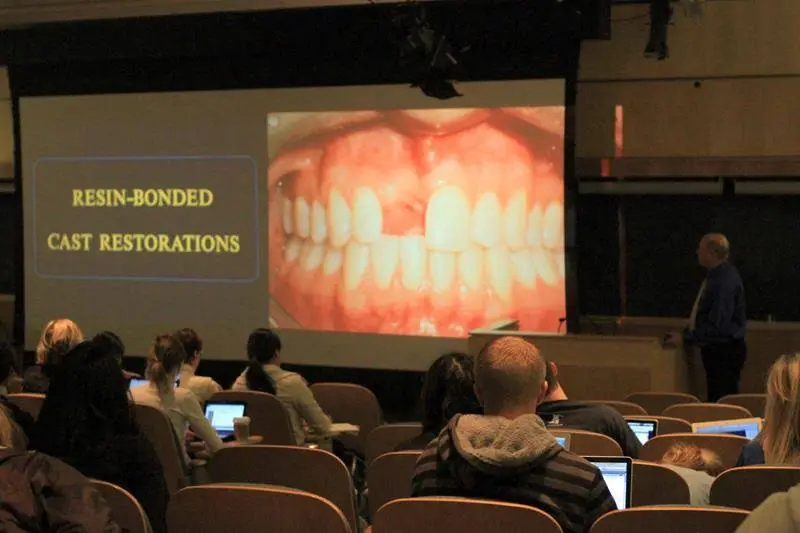 RESIN-BONDED
CAST RESTORATIONS